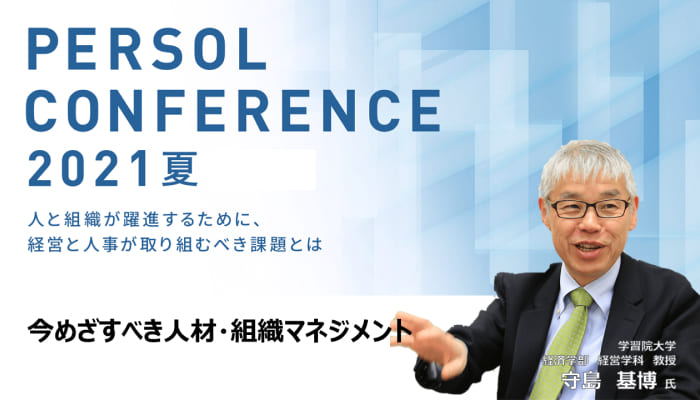 PERSOL CONFERENCE 2021夏

人と組織が躍進するために、
経営と人事が取り組むべき課題とは

今めざすべき人材・組織マネジメント

学習院大学
経済学部 経営学科 教授
守島 基博 氏